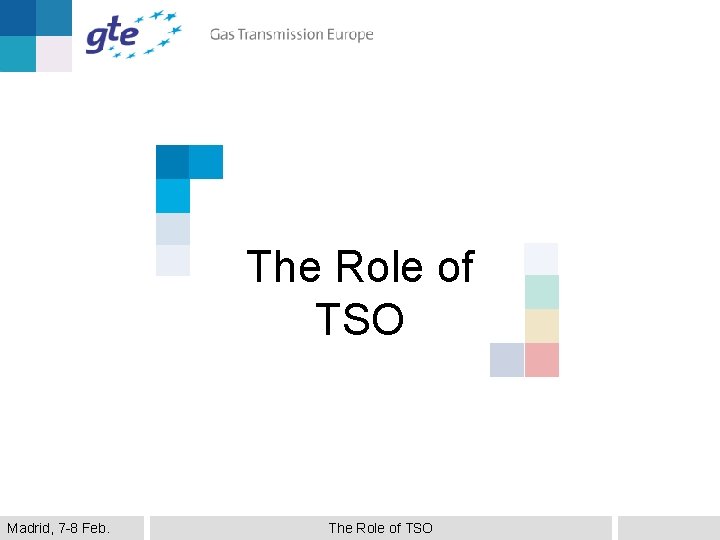 gte Gas Transmission Europe

The Role of TSO

Madrid, 7-8 Feb.

The Role of TSO